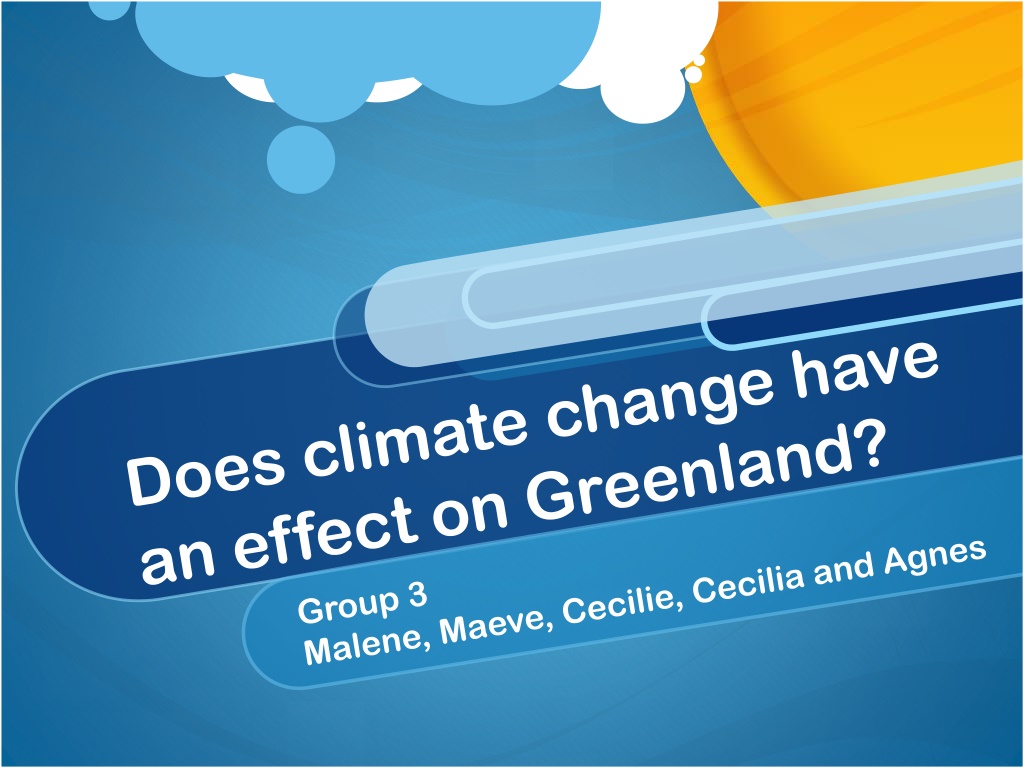 Does climate change have an effect on Greenland?

Group 3
Malene, Maeve, Cecilie, Cecilia and Agnes